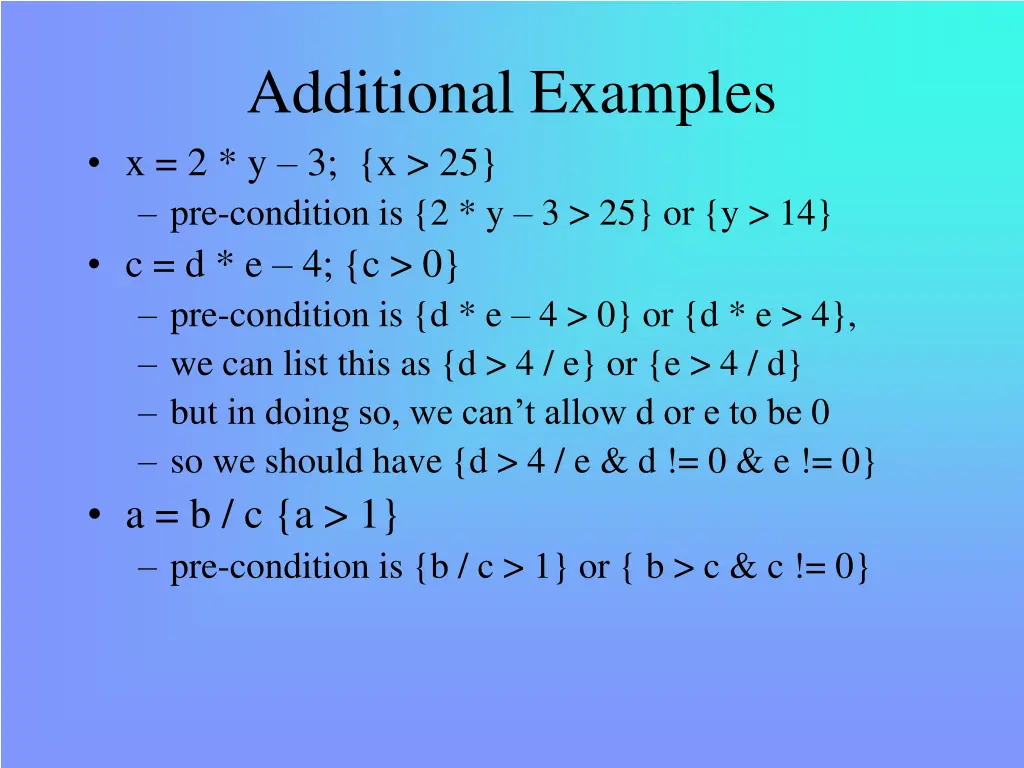 Additional Examples

• x = 2 * y – 3; {x > 25}
  – pre-condition is {2 * y – 3 > 25} or {y > 14}
• c = d * e – 4; {c > 0}
  – pre-condition is {d * e – 4 > 0} or {d * e > 4},
  – we can list this as {d > 4 / e} or {e > 4 / d}
  – but in doing so, we can’t allow d or e to be 0
  – so we should have {d > 4 / e & d != 0 & e != 0}
• a = b / c {a > 1}
  – pre-condition is {b / c > 1} or { b > c & c != 0}